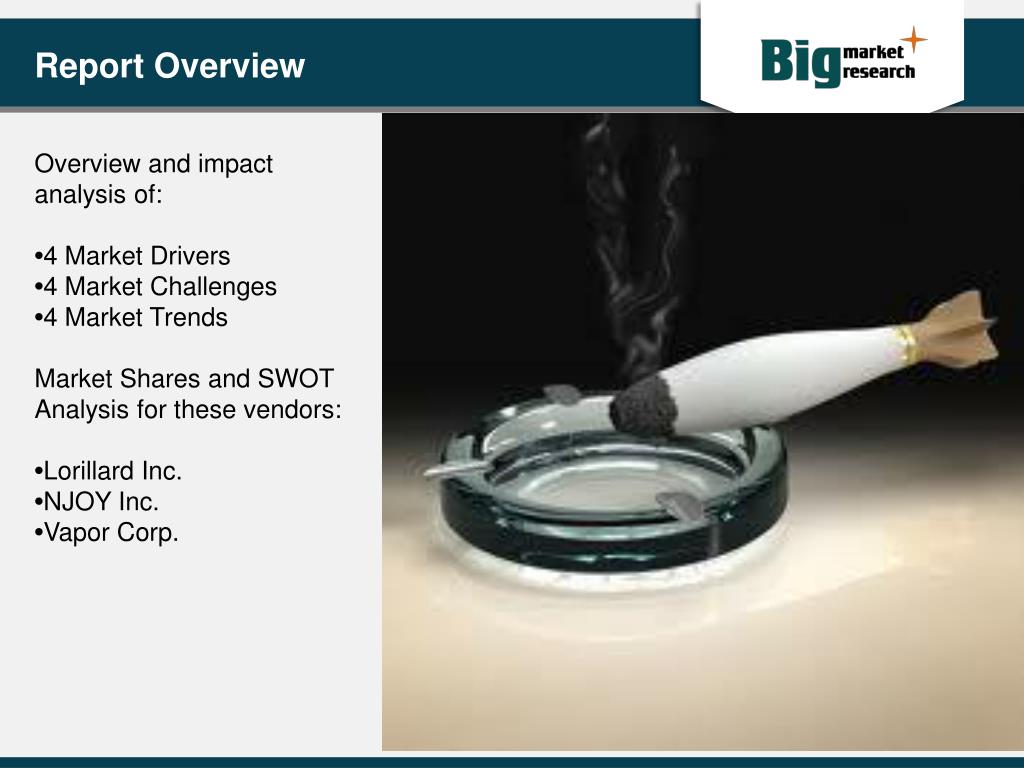 Report Overview

Big market research

Overview and impact analysis of:

•4 Market Drivers
•4 Market Challenges
•4 Market Trends

Market Shares and SWOT Analysis for these vendors:

•Lorillard Inc.
•NJOY Inc.
•Vapor Corp.